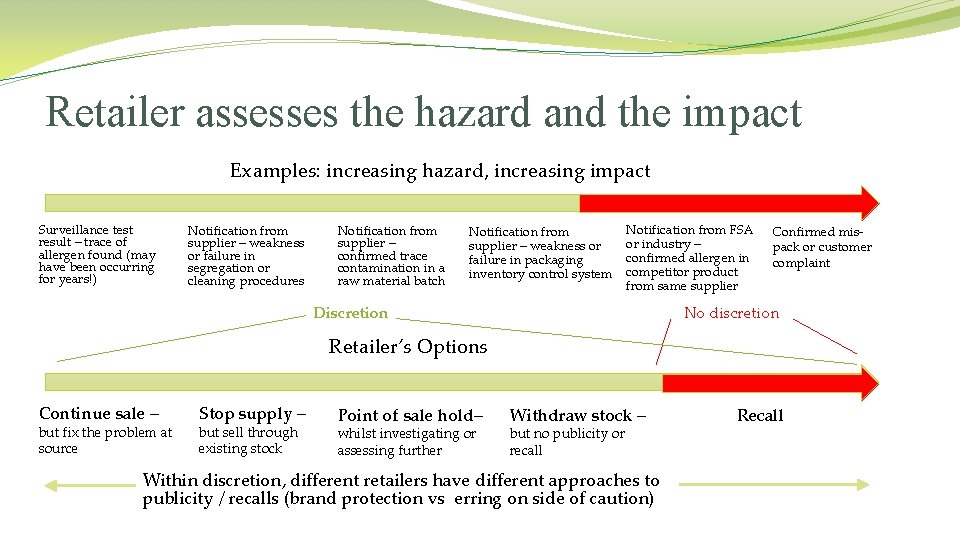 Retailer assesses the hazard and the impact

Examples: increasing hazard, increasing impact

Surveillance test result – trace of allergen found (may have been occurring for years!)

Notification from supplier – weakness or failure in segregation or cleaning procedures

Notification from supplier – confirmed trace contamination in a raw material batch

Notification from supplier – weakness or failure in packaging inventory control system

Notification from FSA or industry – confirmed allergen in competitor product from same supplier

Confirmed mis-pack or customer complaint

Discretion

No discretion

Retailer's Options

Continue sale – but fix the problem at source

Stop supply – but sell through existing stock

Point of sale hold– whilst investigating or assessing further

Withdraw stock – but no publicity or recall

Recall

Within discretion, different retailers have different approaches to publicity / recalls (brand protection vs erring on side of caution)